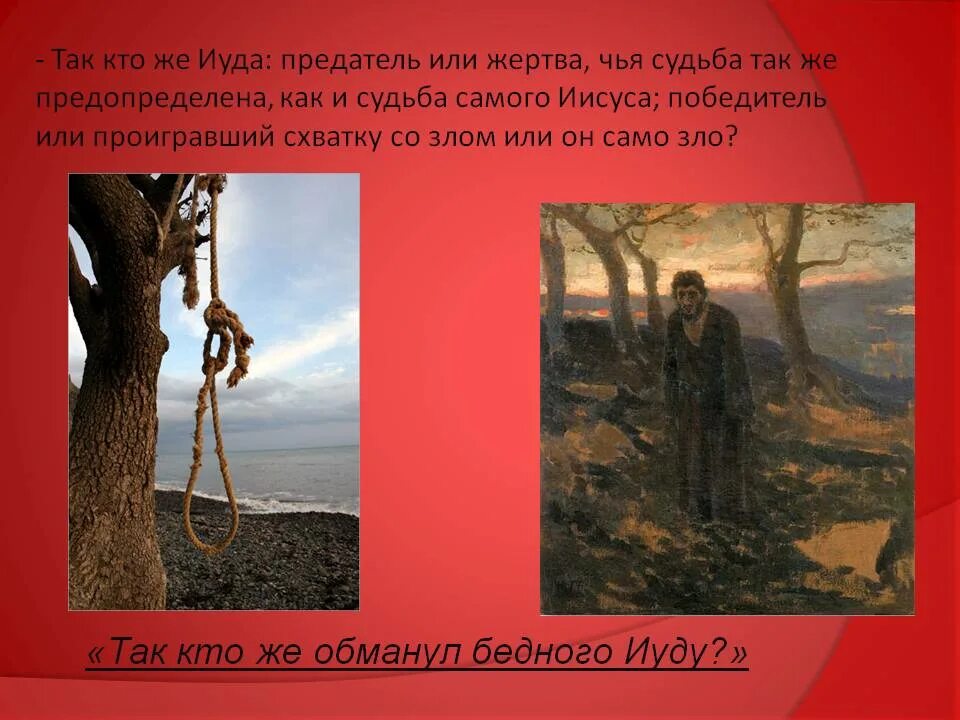 - Так кто же Иуда: предатель или жертва, чья судьба так же предопределена, как и судьба самого Иисуса; победитель или проигравший схватку со злом или он само зло?

«Так кто же обманул бедного Иуду?»